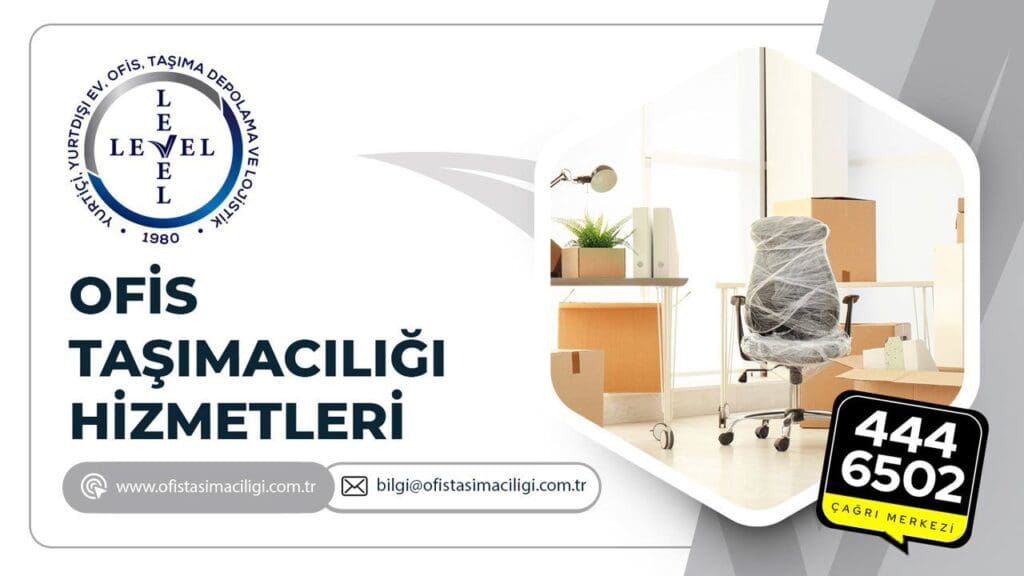 YURTİÇİ, YURTDIŞI EV, OFİS, TAŞIMA DEPOLAMA VE LOJİSTİK

LEVEL
LEVEL

1980

OFİS TAŞIMACILIĞI HİZMETLERİ

www.ofistasimaciligi.com.tr

bilgi@ofistasimaciligi.com.tr

444 6502

ÇAĞRI MERKEZİ